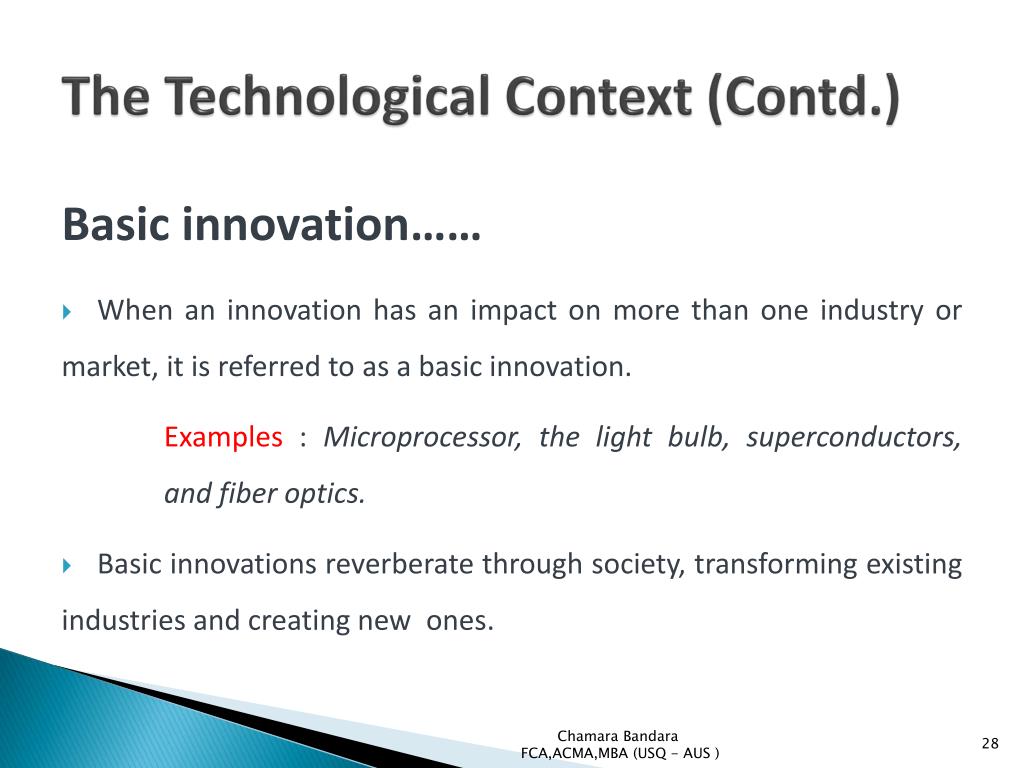 The Technological Context (Contd.)

Basic innovation……

When an innovation has an impact on more than one industry or market, it is referred to as a basic innovation.

Examples : Microprocessor, the light bulb, superconductors, and fiber optics.

Basic innovations reverberate through society, transforming existing industries and creating new ones.

Chamara Bandara
FCA,ACMA,MBA (USQ - AUS )

28